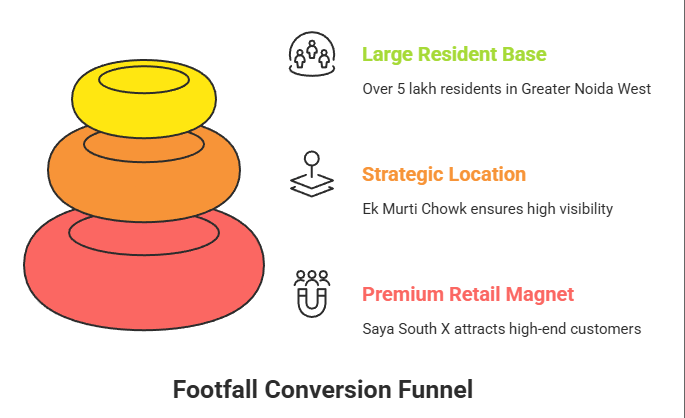 Large Resident Base

Over 5 lakh residents in Greater Noida West

Strategic Location

Ek Murti Chowk ensures high visibility

Premium Retail Magnet

Saya South X attracts high-end customers

Footfall Conversion Funnel